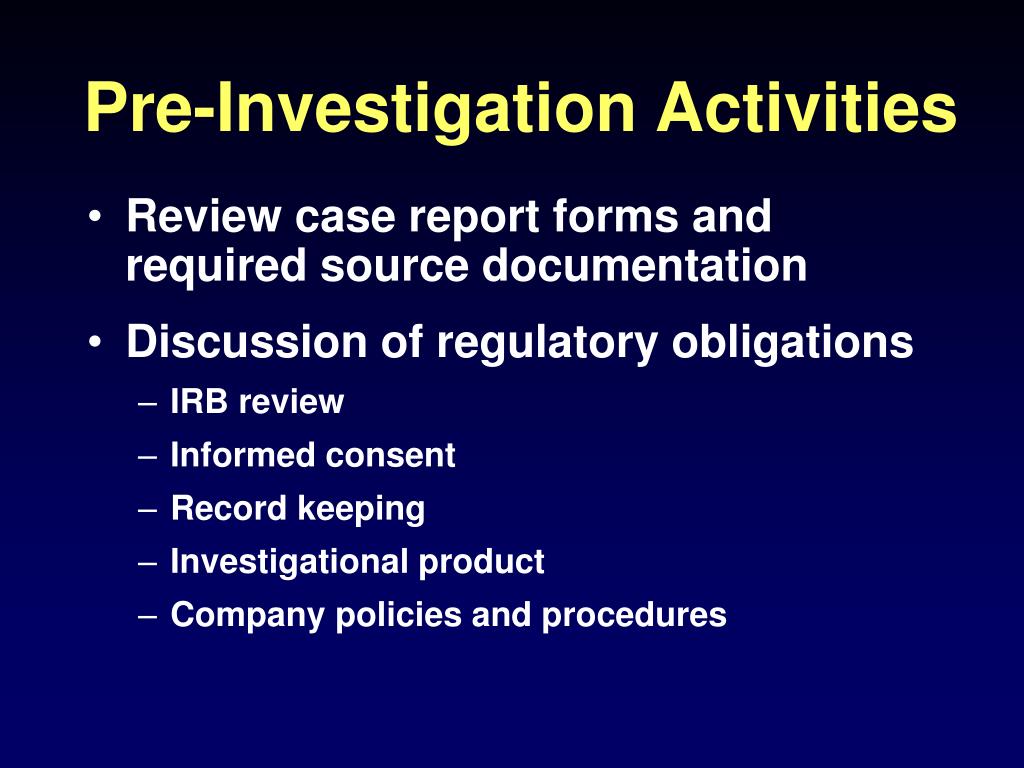 Pre-Investigation Activities

• Review case report forms and required source documentation
• Discussion of regulatory obligations
– IRB review
– Informed consent
– Record keeping
– Investigational product
– Company policies and procedures